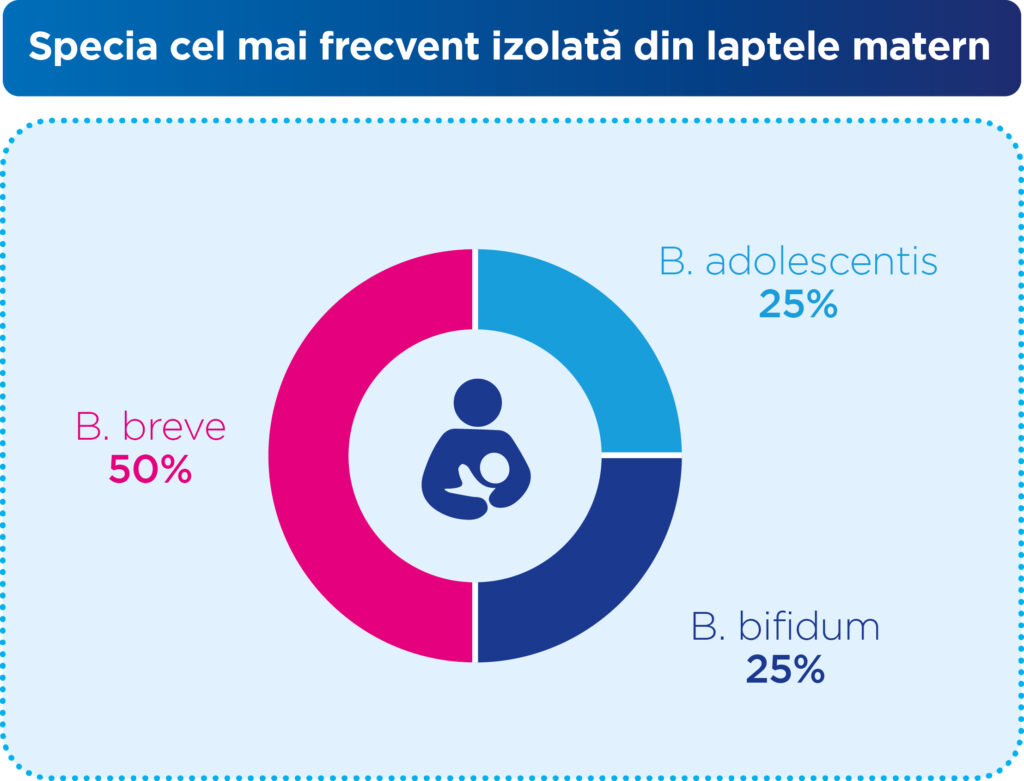 Specia cel mai frecvent izolată din laptele matern

B. adolescentis
25%

B. breve
50%

B. bifidum
25%